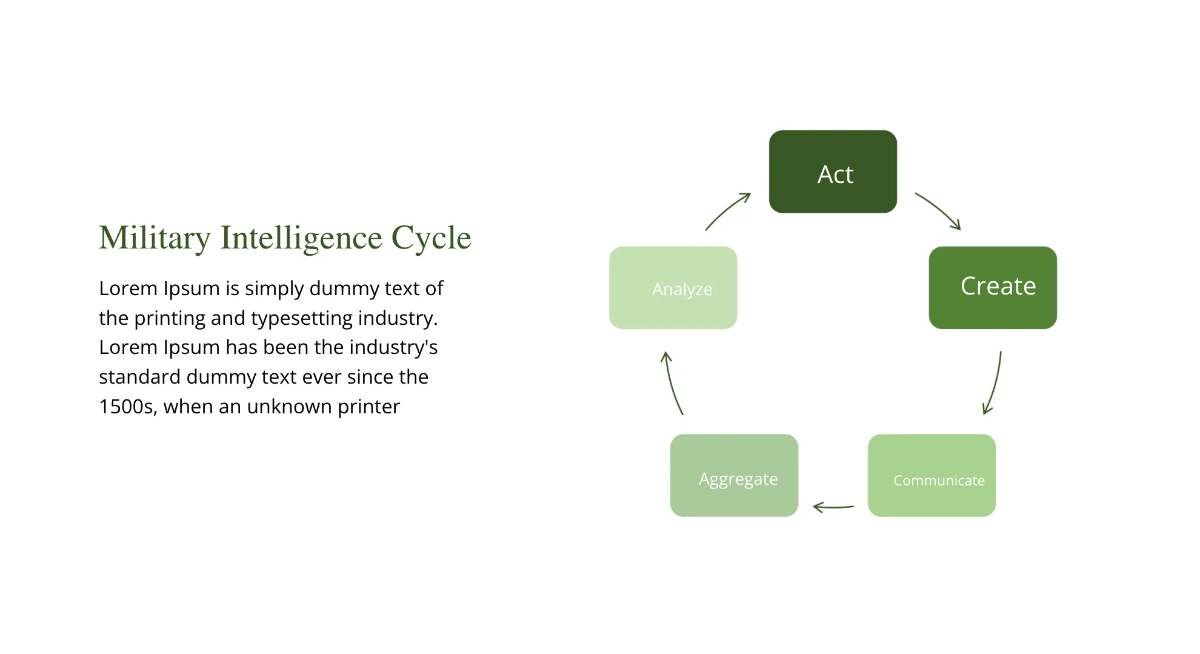 Military Intelligence Cycle

Lorem Ipsum is simply dummy text of the printing and typesetting industry. Lorem Ipsum has been the industry's standard dummy text ever since the 1500s, when an unknown printer

Act

Create

Communicate

Aggregate

Analyze